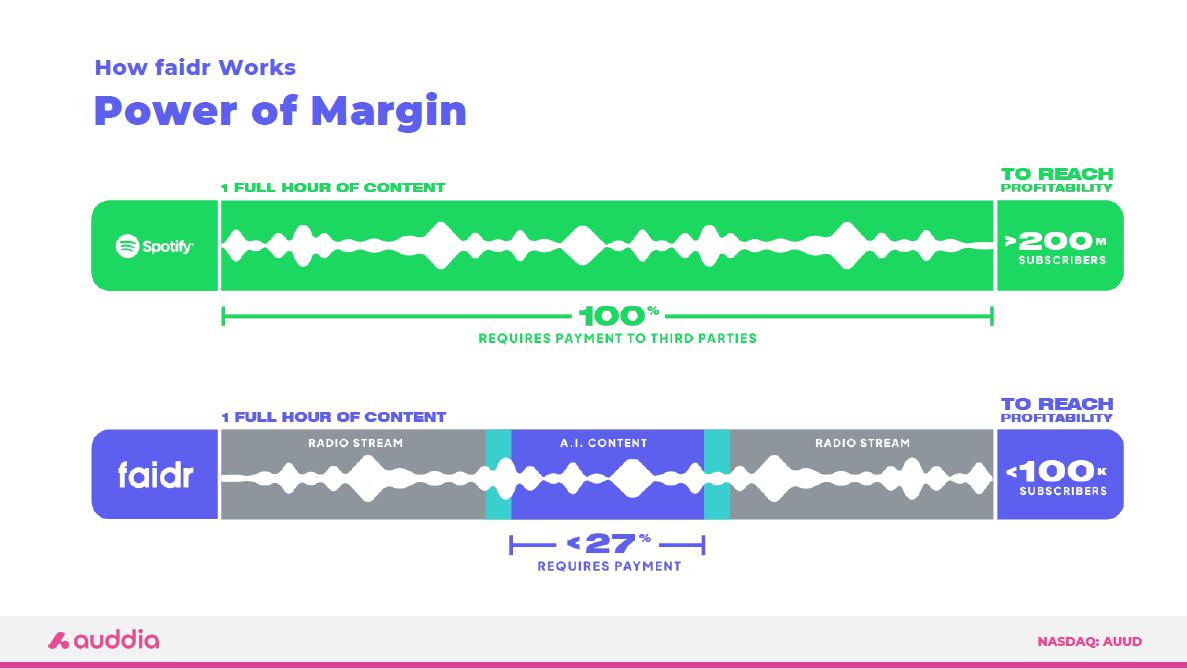 How faidr Works

Power of Margin

1 FULL HOUR OF CONTENT

TO REACH PROFITABILITY

Spotify

>200 M SUBSCRIBERS

100%

REQUIRES PAYMENT TO THIRD PARTIES

1 FULL HOUR OF CONTENT

TO REACH PROFITABILITY

faidr

RADIO STREAM

A.I. CONTENT

RADIO STREAM

<100 K SUBSCRIBERS

<27%

REQUIRES PAYMENT

auddia

NASDAQ: AUUD